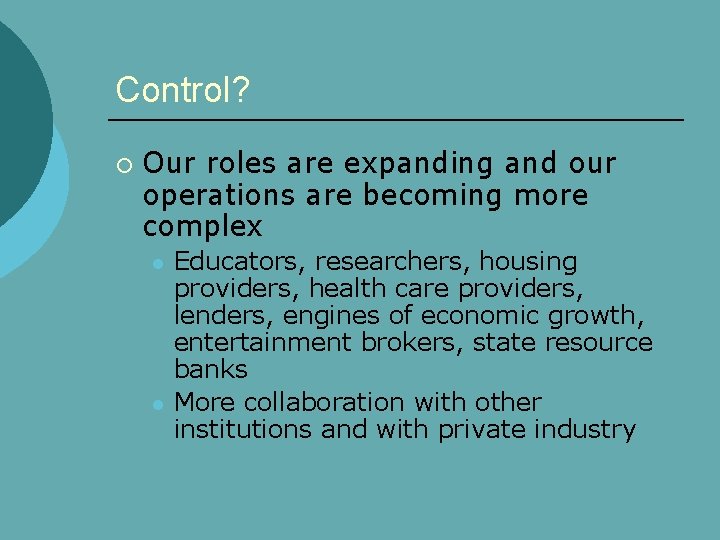 Control?

Our roles are expanding and our operations are becoming more complex

Educators, researchers, housing providers, health care providers, lenders, engines of economic growth, entertainment brokers, state resource banks

More collaboration with other institutions and with private industry